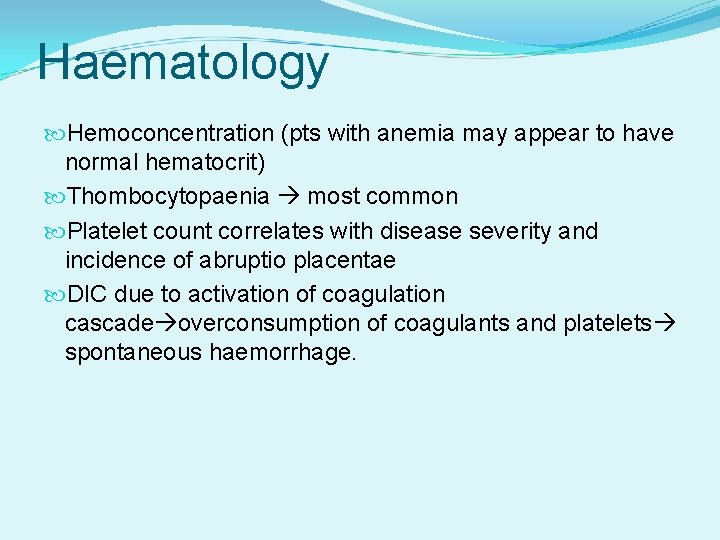 Haematology

Hemoconcentration (pts with anemia may appear to have normal hematocrit)

Thombocytopaenia → most common

Platelet count correlates with disease severity and incidence of abruptio placentae

DIC due to activation of coagulation cascade→overconsumption of coagulants and platelets→ spontaneous haemorrhage.